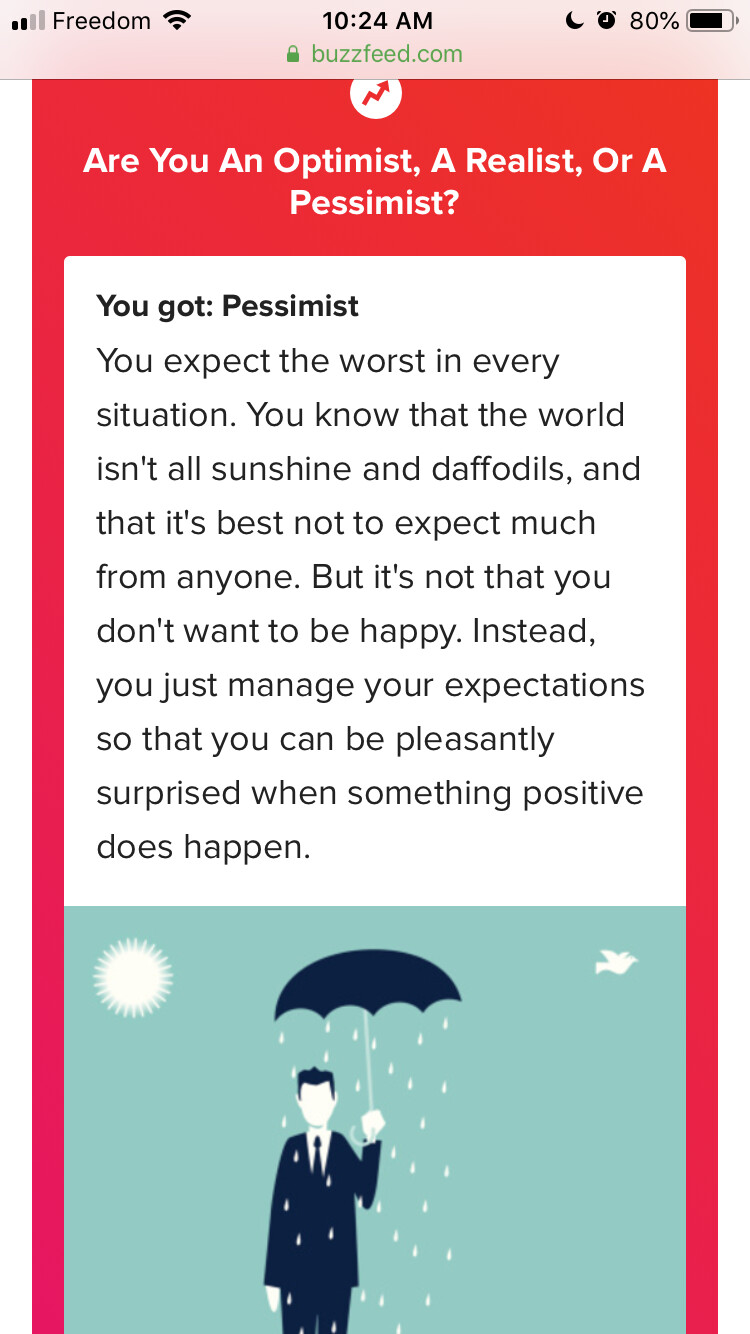 Freedom 10:24 AM 80%
buzzfeed.com

Are You An Optimist, A Realist, Or A Pessimist?

You got: Pessimist

You expect the worst in every situation. You know that the world isn't all sunshine and daffodils, and that it's best not to expect much from anyone. But it's not that you don't want to be happy. Instead, you just manage your expectations so that you can be pleasantly surprised when something positive does happen.